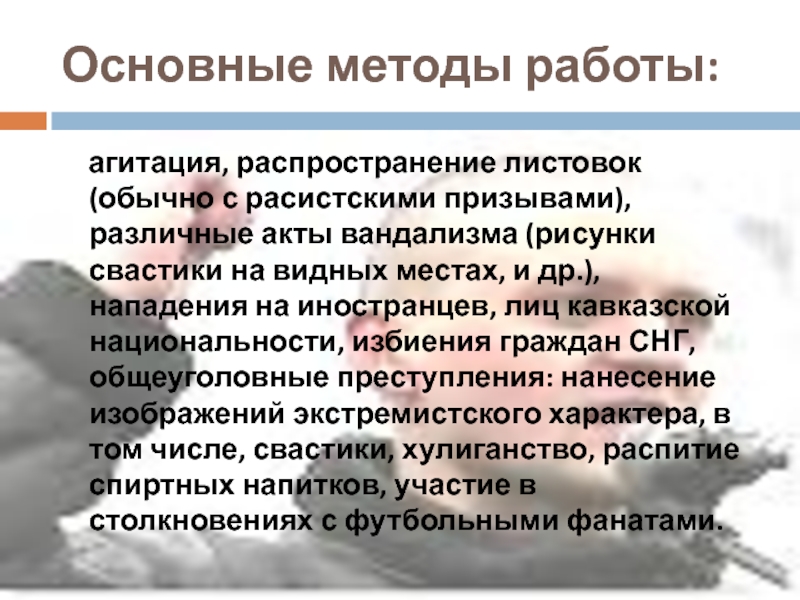 Основные методы работы:

агитация, распространение листовок (обычно с расистскими призывами), различные акты вандализма (рисунки свастики на видных местах, и др.), нападения на иностранцев, лиц кавказской национальности, избиения граждан СНГ, общеуголовные преступления: нанесение изображений экстремистского характера, в том числе, свастики, хулиганство, распитие спиртных напитков, участие в столкновениях с футбольными фанатами.